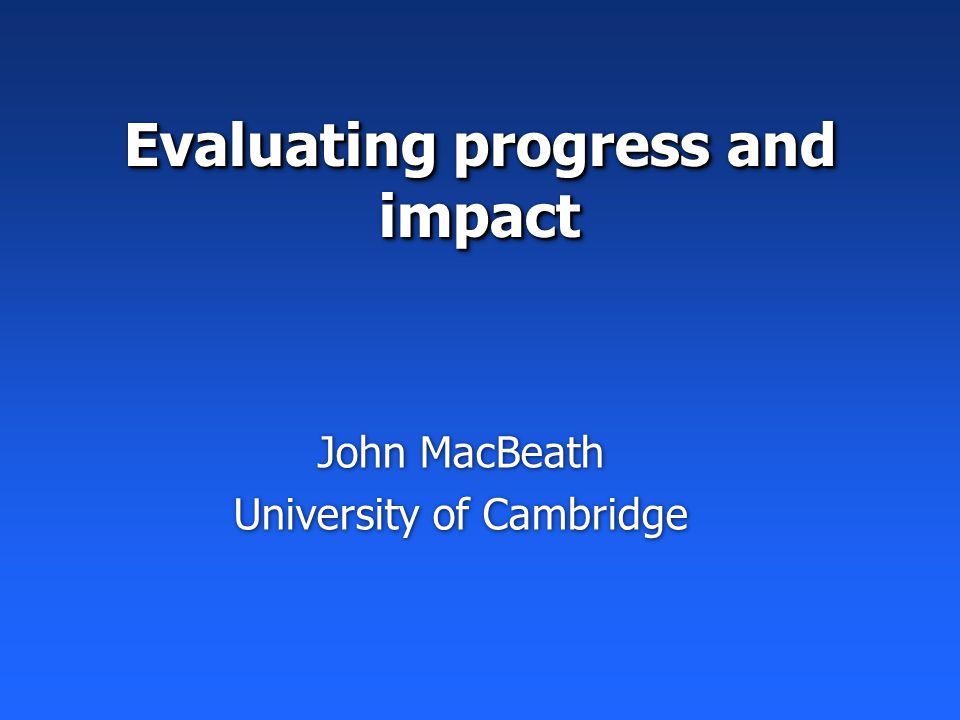 Evaluating progress and impact

John MacBeath
University of Cambridge